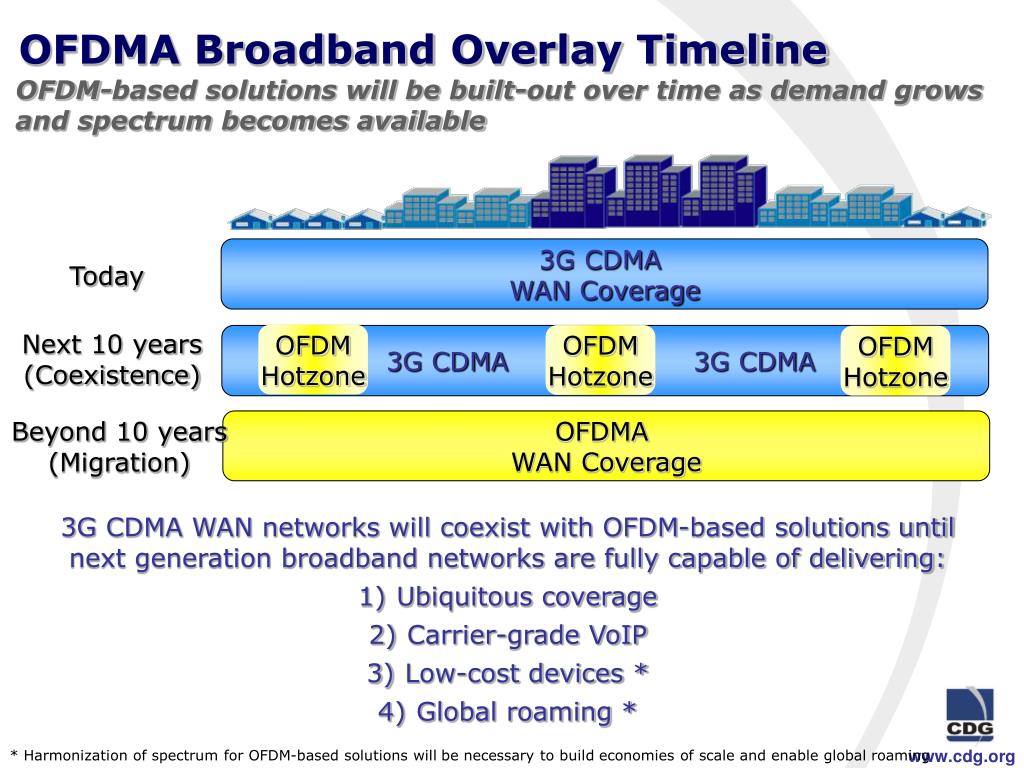 OFDMA Broadband Overlay Timeline
OFDM-based solutions will be built-out over time as demand grows and spectrum becomes available

Today

3G CDMA
WAN Coverage

Next 10 years
(Coexistence)

OFDM
Hotzone

3G CDMA

OFDM
Hotzone

3G CDMA

OFDM
Hotzone

Beyond 10 years
(Migration)

OFDMA
WAN Coverage

3G CDMA WAN networks will coexist with OFDM-based solutions until next generation broadband networks are fully capable of delivering:

1) Ubiquitous coverage

2) Carrier-grade VoIP

3) Low-cost devices *

4) Global roaming *

CDG

* Harmonization of spectrum for OFDM-based solutions will be necessary to build economies of scale and enable global roaming

www.cdg.org